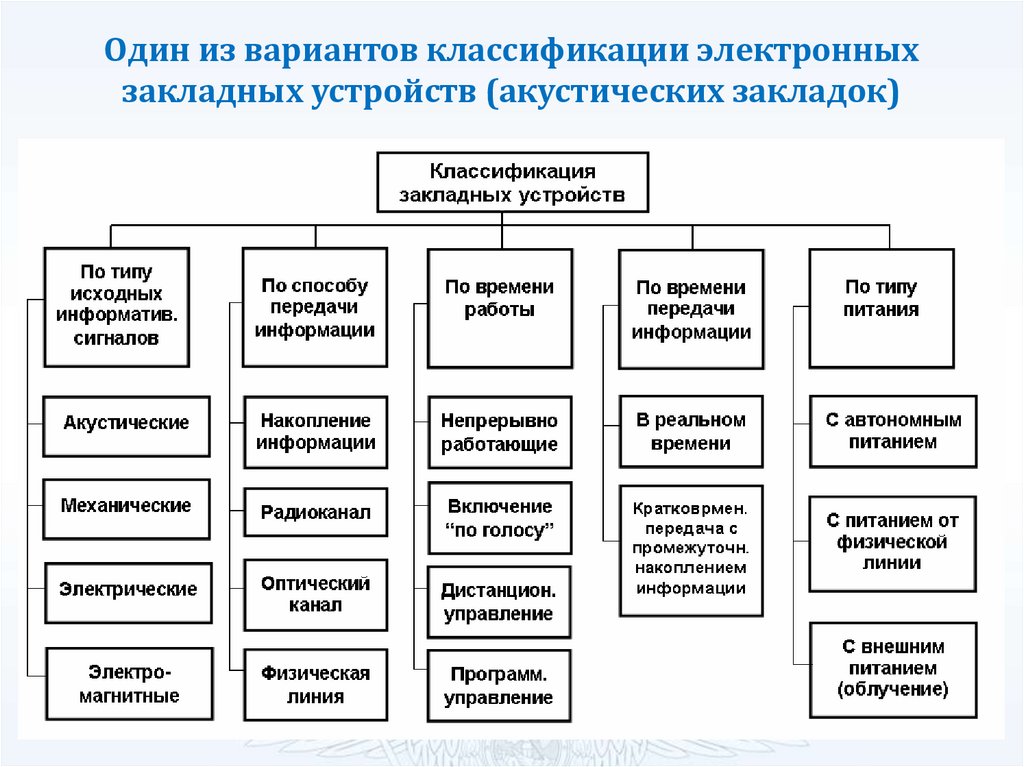 Один из вариантов классификации электронных закладных устройств (акустических закладок)

Классификация закладных устройств

По типу исходных информатив. сигналов

Акустические

Механические

Электрические

Электро-магнитные

По способу передачи информации

Накопление информации

Радиоканал

Оптический канал

Физическая линия

По времени работы

Непрерывно работающие

Включение "по голосу"

Дистанцион. управление

Программ. управление

По времени передачи информации

В реальном времени

Кратковрмен. передача с промежуточн. накоплением информации

По типу питания

С автономным питанием

С питанием от физической линии

С внешним питанием (облучение)